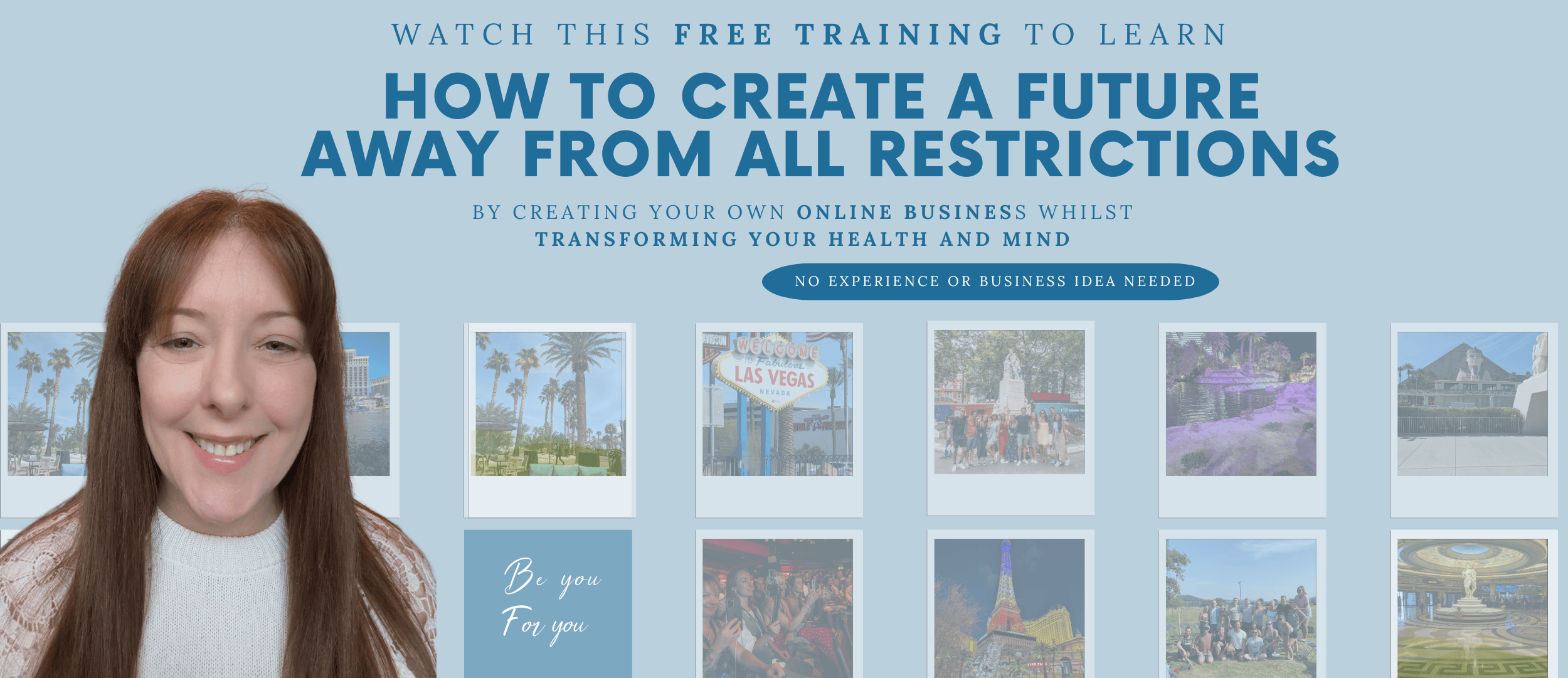 WATCH THIS FREE TRAINING TO LEARN

HOW TO CREATE A FUTURE AWAY FROM ALL RESTRICTIONS

BY CREATING YOUR OWN ONLINE BUSINESS WHILST TRANSFORMING YOUR HEALTH AND MIND

NO EXPERIENCE OR BUSINESS IDEA NEEDED

WELCOME TO Fabulous LAS VEGAS NEVADA

Be you For you